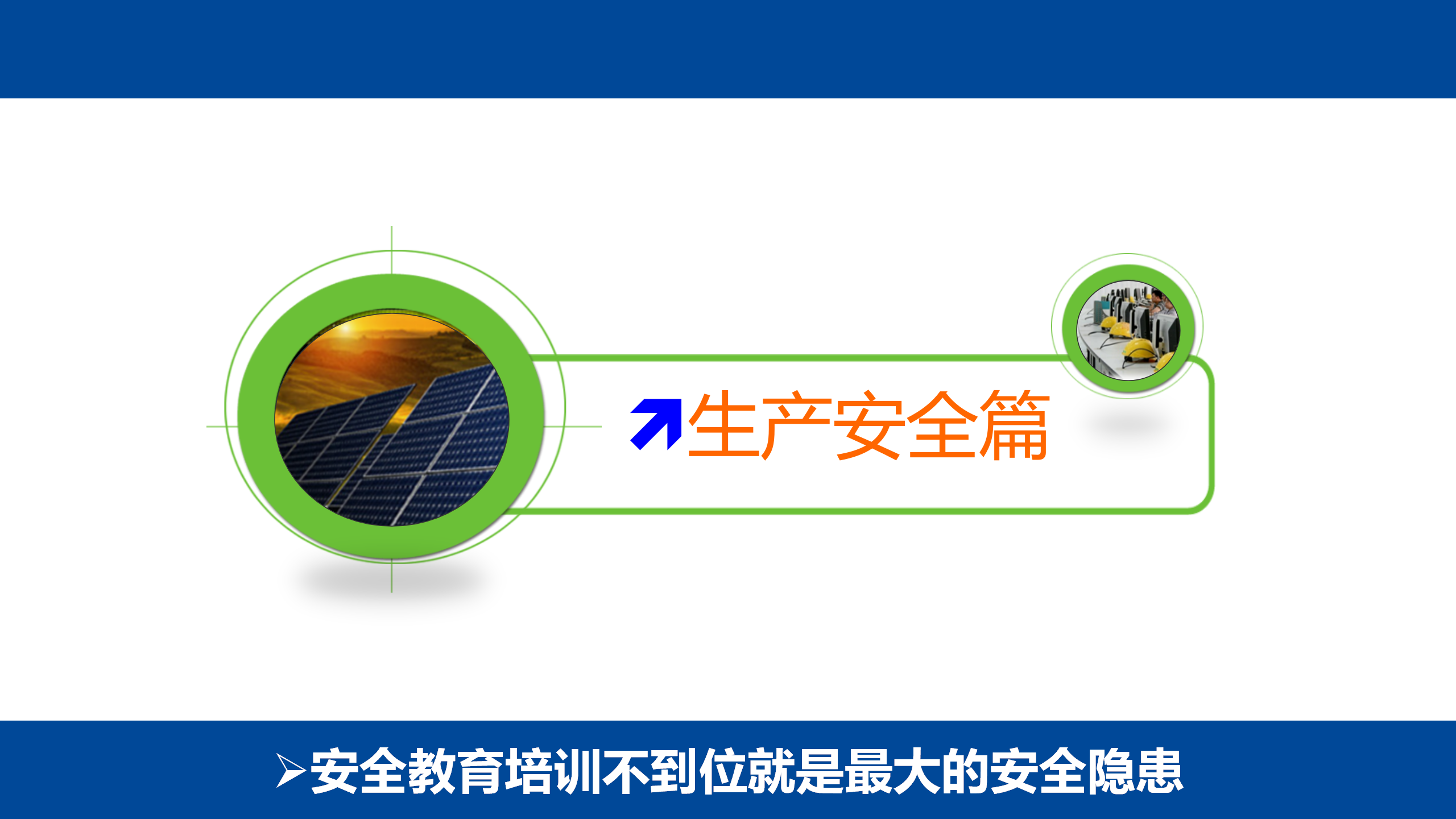 生产安全篇

➢安全教育培训不到位就是最大的安全隐患